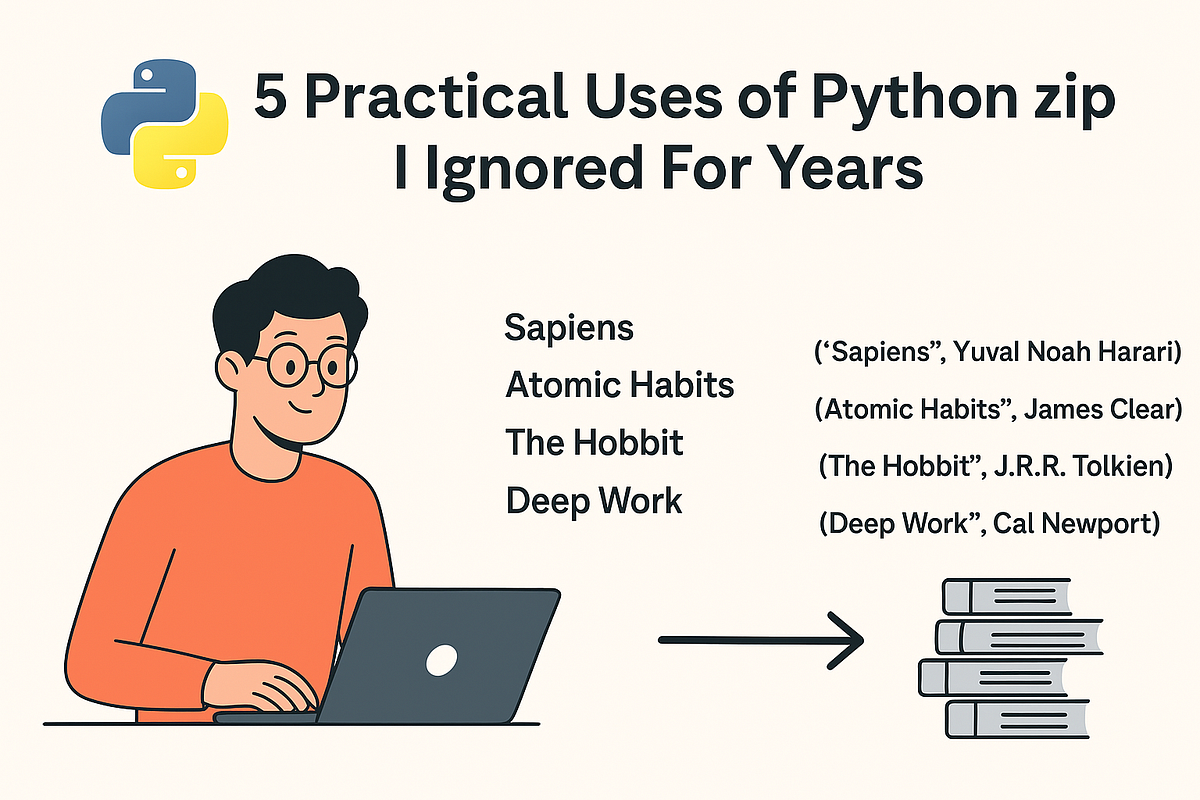 5 Practical Uses of Python zip I Ignored For Years

Sapiens
Atomic Habits
The Hobbit
Deep Work

(‘Sapiens”, Yuval Noah Harari)
(Atomic Habits”, James Clear)
(The Hobbit”, J.R.R. Tolkien)
(Deep Work”, Cal Newport)